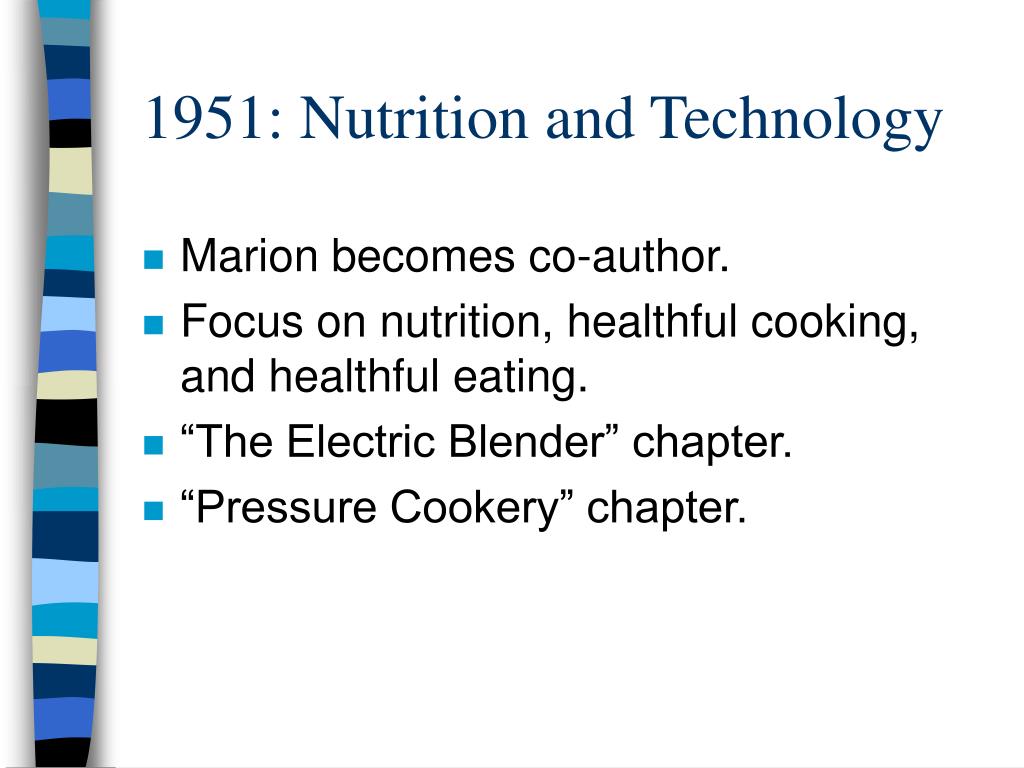 1951: Nutrition and Technology

- Marion becomes co-author.
- Focus on nutrition, healthful cooking, and healthful eating.
- “The Electric Blender” chapter.
- “Pressure Cookery” chapter.